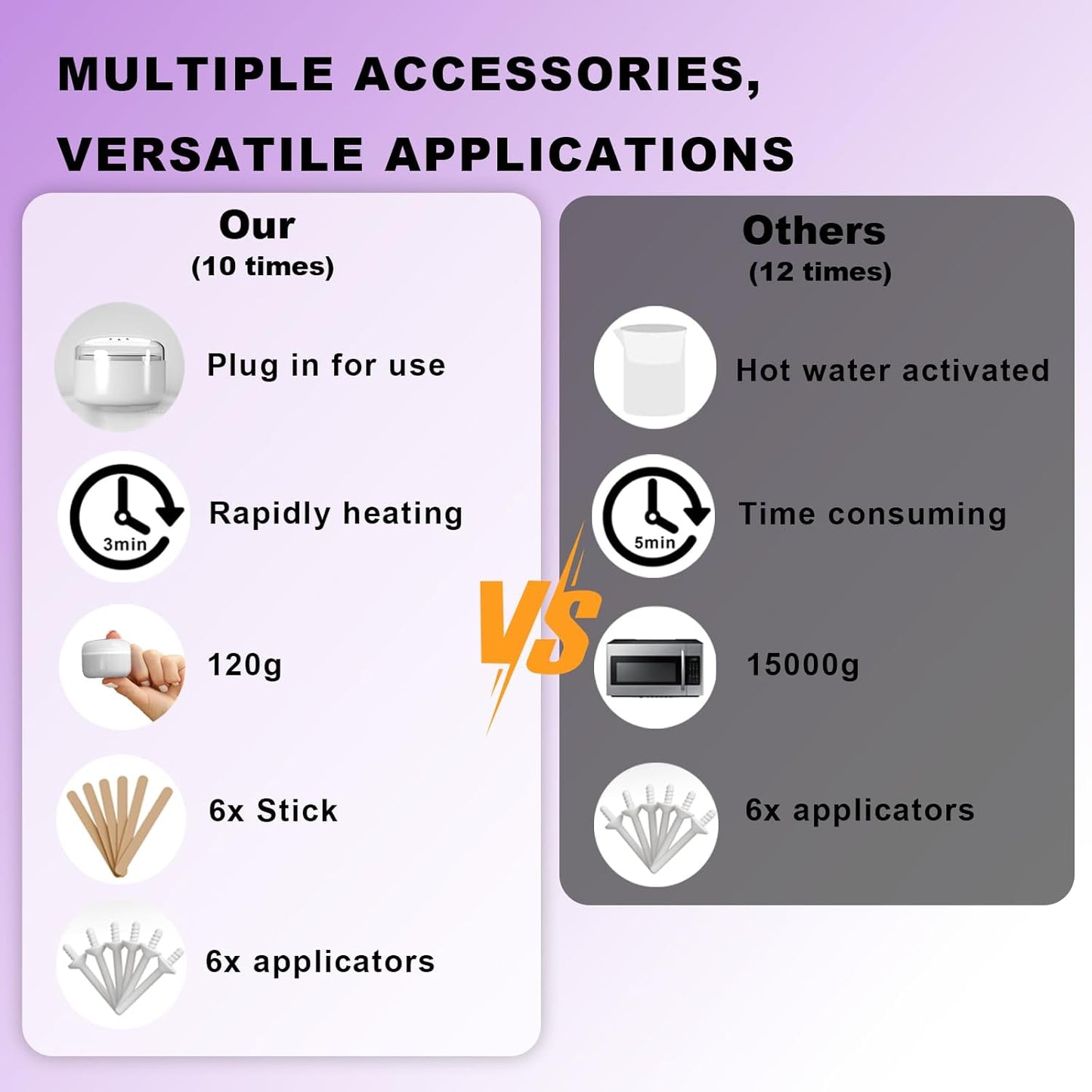 MULTIPLE ACCESSORIES, VERSATILE APPLICATIONS

Our
(10 times)

Plug in for use

3min

Rapidly heating

120g

6x Stick

6x applicators

VS

Others
(12 times)

Hot water activated

5min

Time consuming

15000g

6x applicators